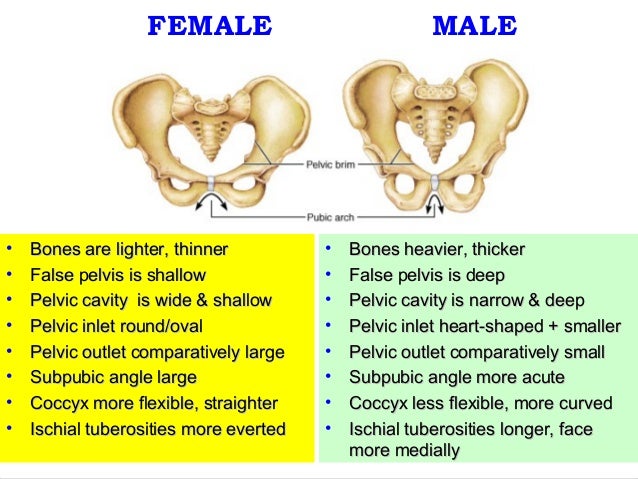 FEMALE

MALE

Pelvic brim

Pubic arch

• Bones are lighter, thinner
• False pelvis is shallow
• Pelvic cavity is wide & shallow
• Pelvic inlet round/oval
• Pelvic outlet comparatively large
• Subpubic angle large
• Coccyx more flexible, straighter
• Ischial tuberosities more everted

• Bones heavier, thicker
• False pelvis is deep
• Pelvic cavity is narrow & deep
• Pelvic inlet heart-shaped + smaller
• Pelvic outlet comparatively small
• Subpubic angle more acute
• Coccyx less flexible, more curved
• Ischial tuberosities longer, face more medially